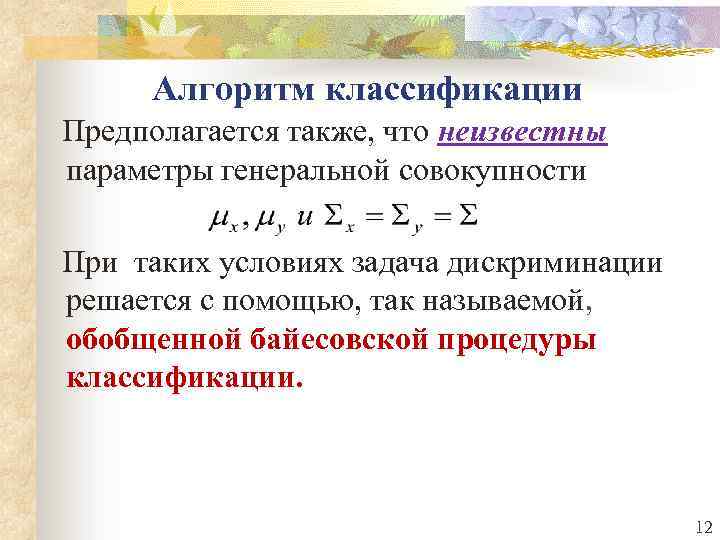 Алгоритм классификации

Предполагается также, что неизвестны параметры генеральной совокупности

$\mu_x, \mu_y$ и $\Sigma_x = \Sigma_y = \Sigma$

При таких условиях задача дискриминации решается с помощью, так называемой, обобщенной байесовской процедуры классификации.

12